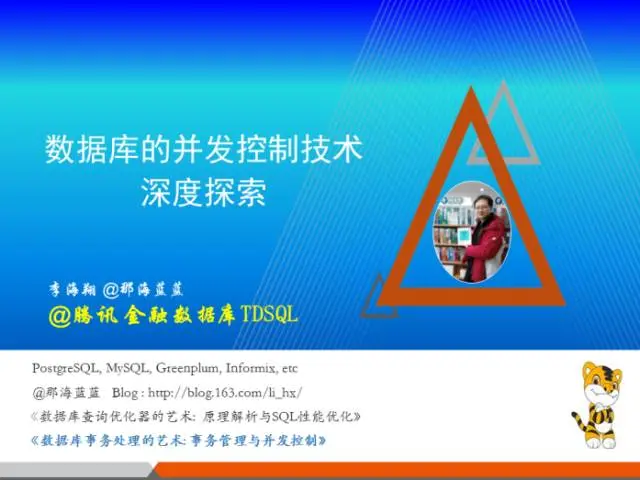 数据库的并发控制技术
深度探索

李海翔 @那海蓝蓝
@腾讯金融数据库 TDSQL

PostgreSQL, MySQL, Greenplum, Informix, etc
@那海蓝蓝 Blog : http://blog.163.com/li_hx/
《数据库查询优化器的艺术: 原理解析与SQL性能优化》
《数据库事务处理的艺术: 事务管理与并发控制》